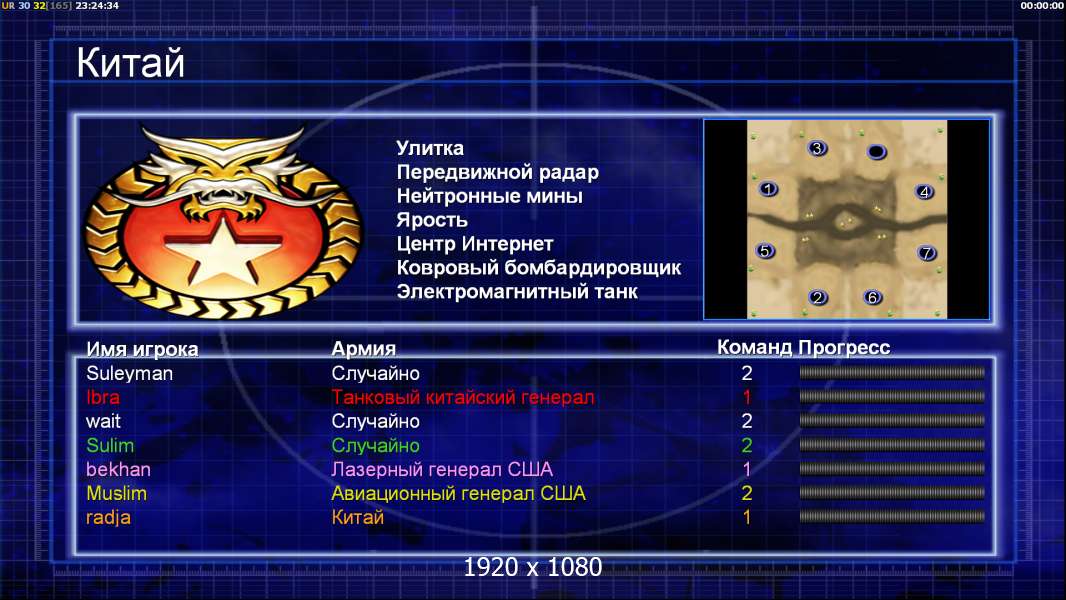 UR 30 32[165] 23:24:34

00:00:00

Китай

Улитка
Передвижной радар
Нейтронные мины
Ярость
Центр Интернет
Ковровый бомбардировщик
Электромагнитный танк

3
1
4
5
7
2
6

| Имя игрока | Армия | Команд | Прогресс |
|---|---|---|---|
| Suleyman | Случайно | 2 | |
| Ibra | Танковый китайский генерал | 1 | |
| wait | Случайно | 2 | |
| Sulim | Случайно | 2 | |
| bekhan | Лазерный генерал США | 1 | |
| Muslim | Авиационный генерал США | 2 | |
| radja | Китай | 1 | |

1920 x 1080